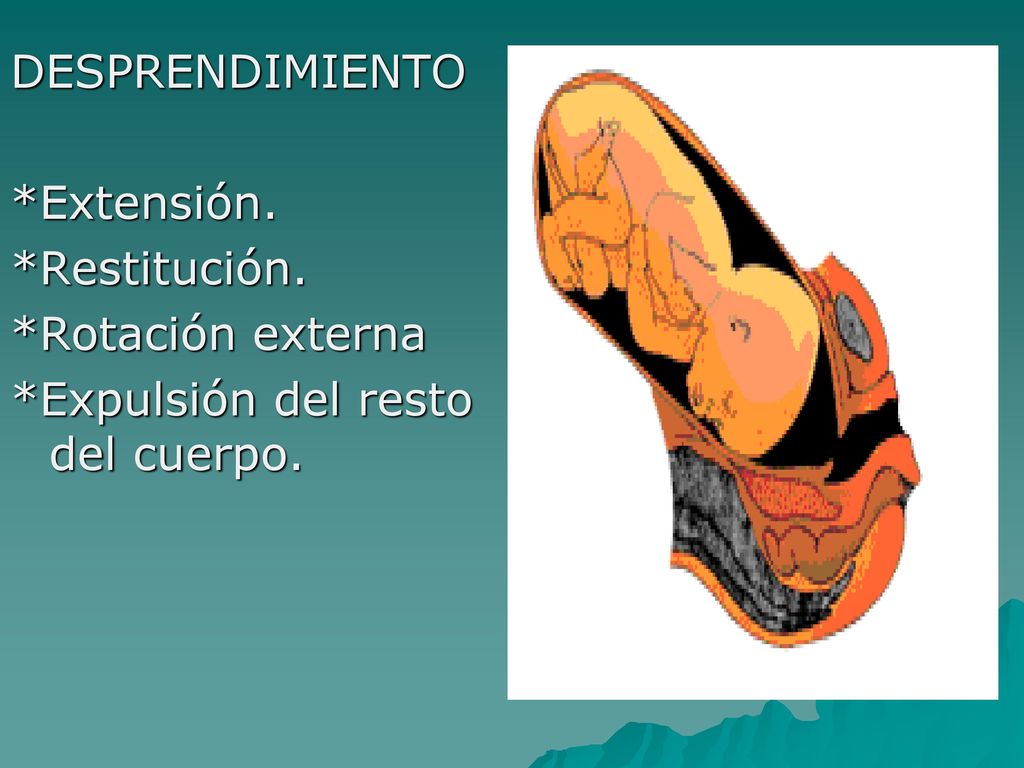 DESPRENDIMIENTO

*Extensión.
*Restitución.
*Rotación externa
*Expulsión del resto del cuerpo.